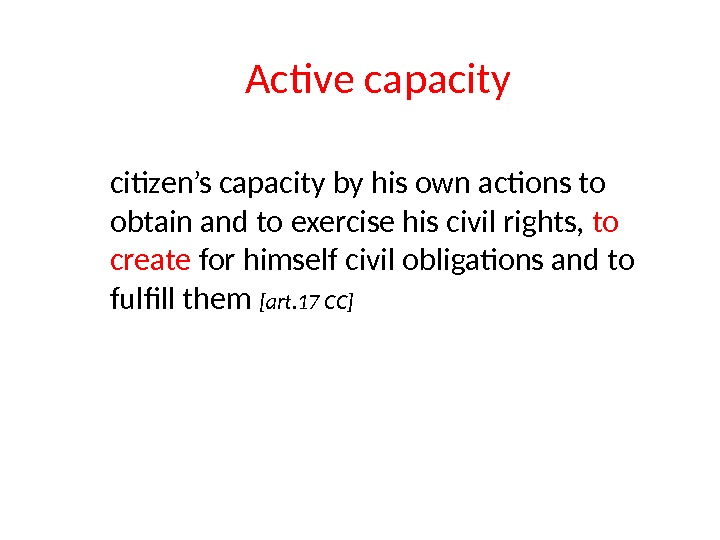 Active capacity

citizen’s capacity by his own actions to obtain and to exercise his civil rights, to create for himself civil obligations and to fulfill them [art.17 CC]